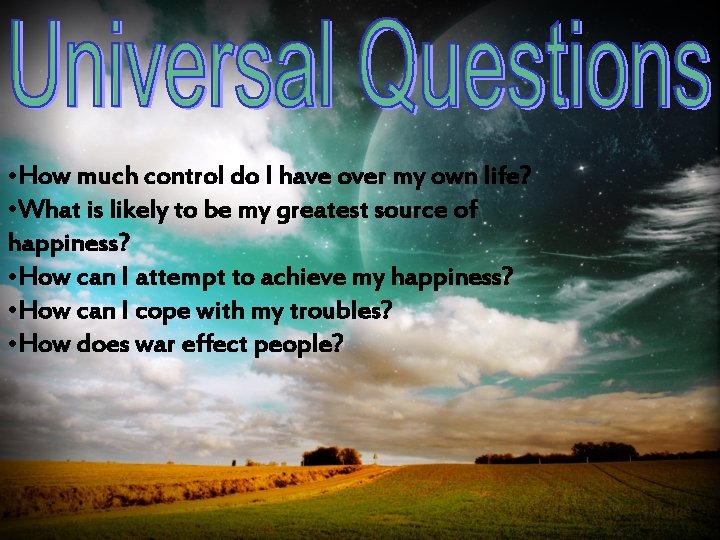 Universal Questions

•How much control do I have over my own life?
•What is likely to be my greatest source of happiness?
•How can I attempt to achieve my happiness?
•How can I cope with my troubles?
•How does war effect people?